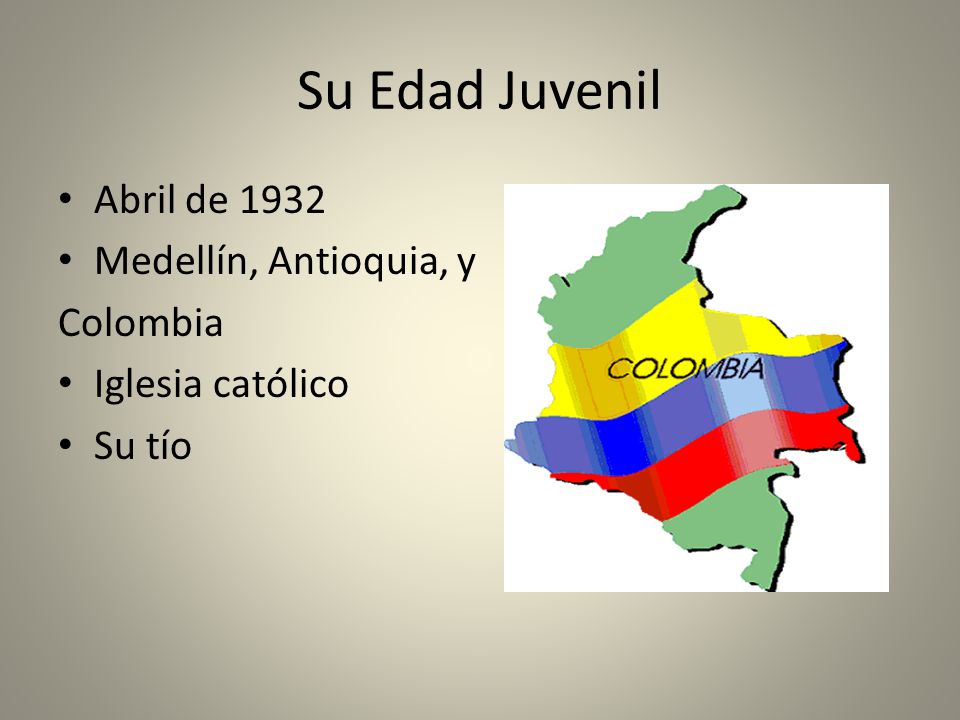 Su Edad Juvenil

• Abril de 1932
• Medellín, Antioquia, y
Colombia
• Iglesia católico
• Su tío

COLOMBIA